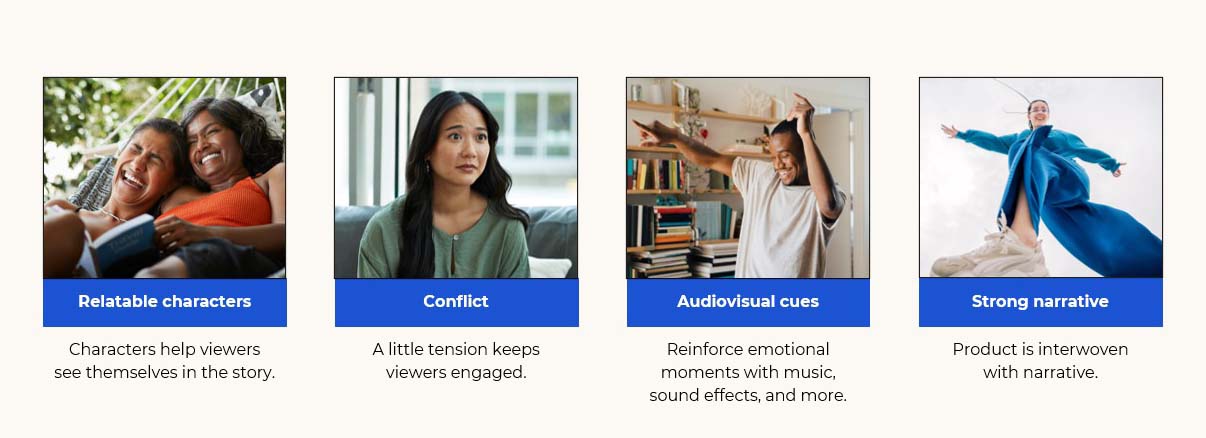 Relatable characters

Characters help viewers see themselves in the story.

Conflict

A little tension keeps viewers engaged.

Audiovisual cues

Reinforce emotional moments with music, sound effects, and more.

Strong narrative

Product is interwoven with narrative.